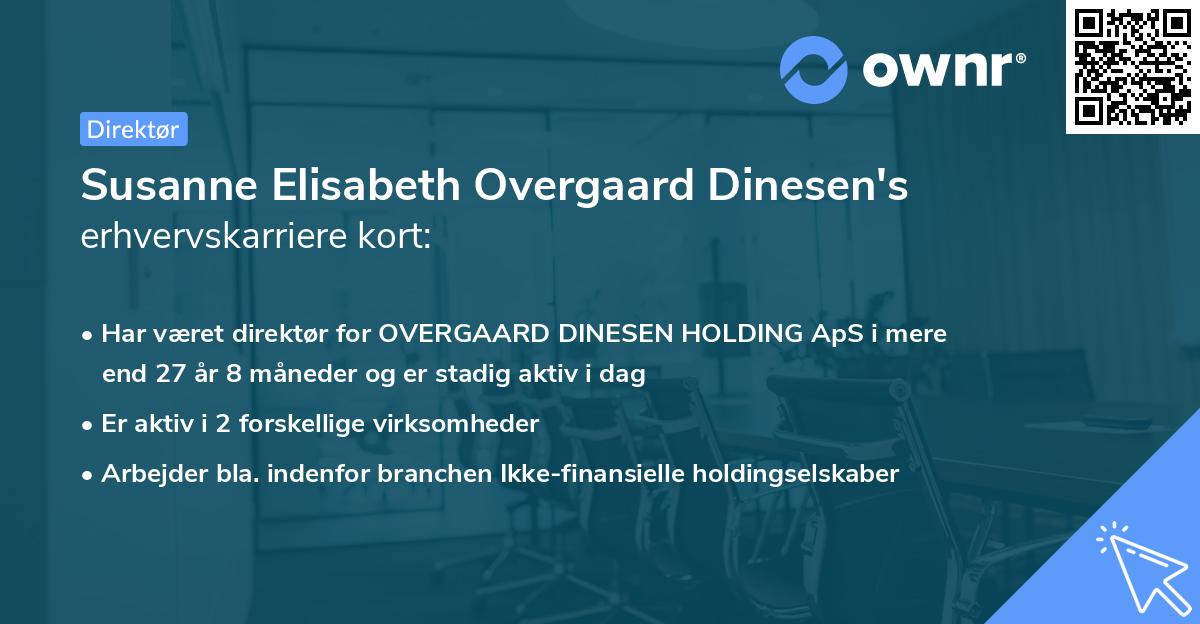 ownr®

Direktør

Susanne Elisabeth Overgaard Dinesen's erhvervskarriere kort:

• Har været direktør for OVERGAARD DINESEN HOLDING ApS i mere end 27 år 8 måneder og er stadig aktiv i dag

• Er aktiv i 2 forskellige virksomheder

• Arbejder bla. indenfor branchen Ikke-finansielle holdingselskaber